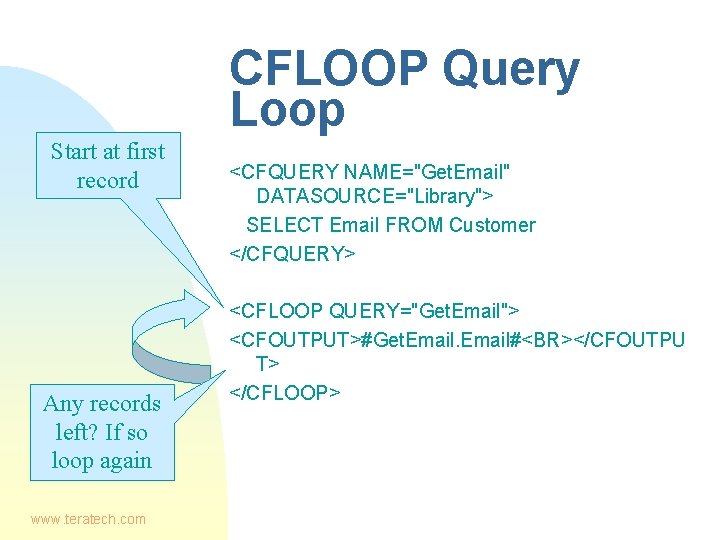 CFLOOP Query Loop

Start at first record

<CFQUERY NAME="GetEmail" DATASOURCE="Library">
SELECT Email FROM Customer
</CFQUERY>

<CFLOOP QUERY="GetEmail">
<CFOUTPUT>#GetEmail.Email#<BR></CFOUTPUT>
</CFLOOP>

Any records left? If so loop again

www.teratech.com